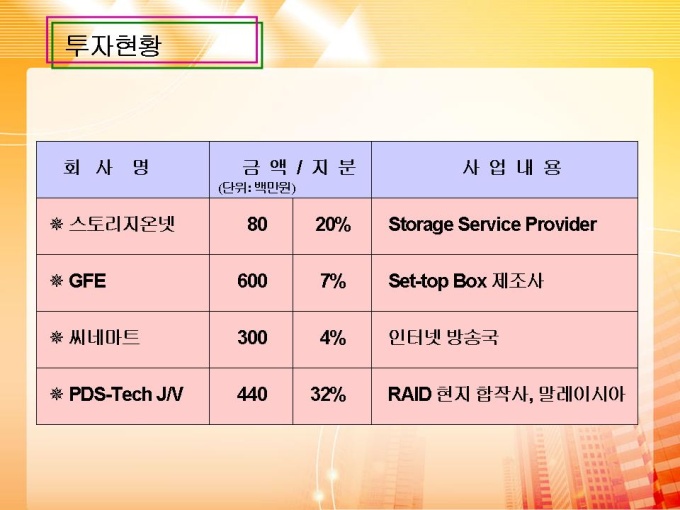 투자현황

| 회 사 명 | 금 액 / 지 분 (단위: 백만원) | | 사 업 내 용 |
|---|---|---|---|
| ※ 스토리지온넷 | 80 | 20% | Storage Service Provider |
| ※ GFE | 600 | 7% | Set-top Box 제조사 |
| ※ 씨네마트 | 300 | 4% | 인터넷 방송국 |
| ※ PDS-Tech J/V | 440 | 32% | RAID 현지 합작사, 말레이시아 |